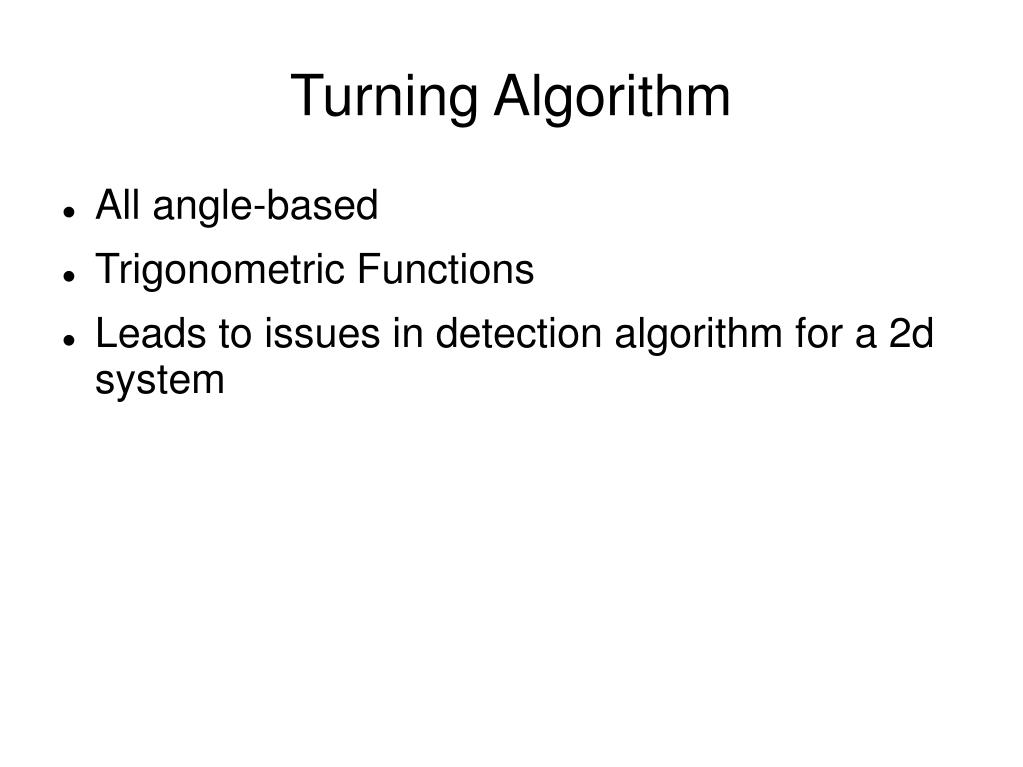 Turning Algorithm

- All angle-based
- Trigonometric Functions
- Leads to issues in detection algorithm for a 2d system